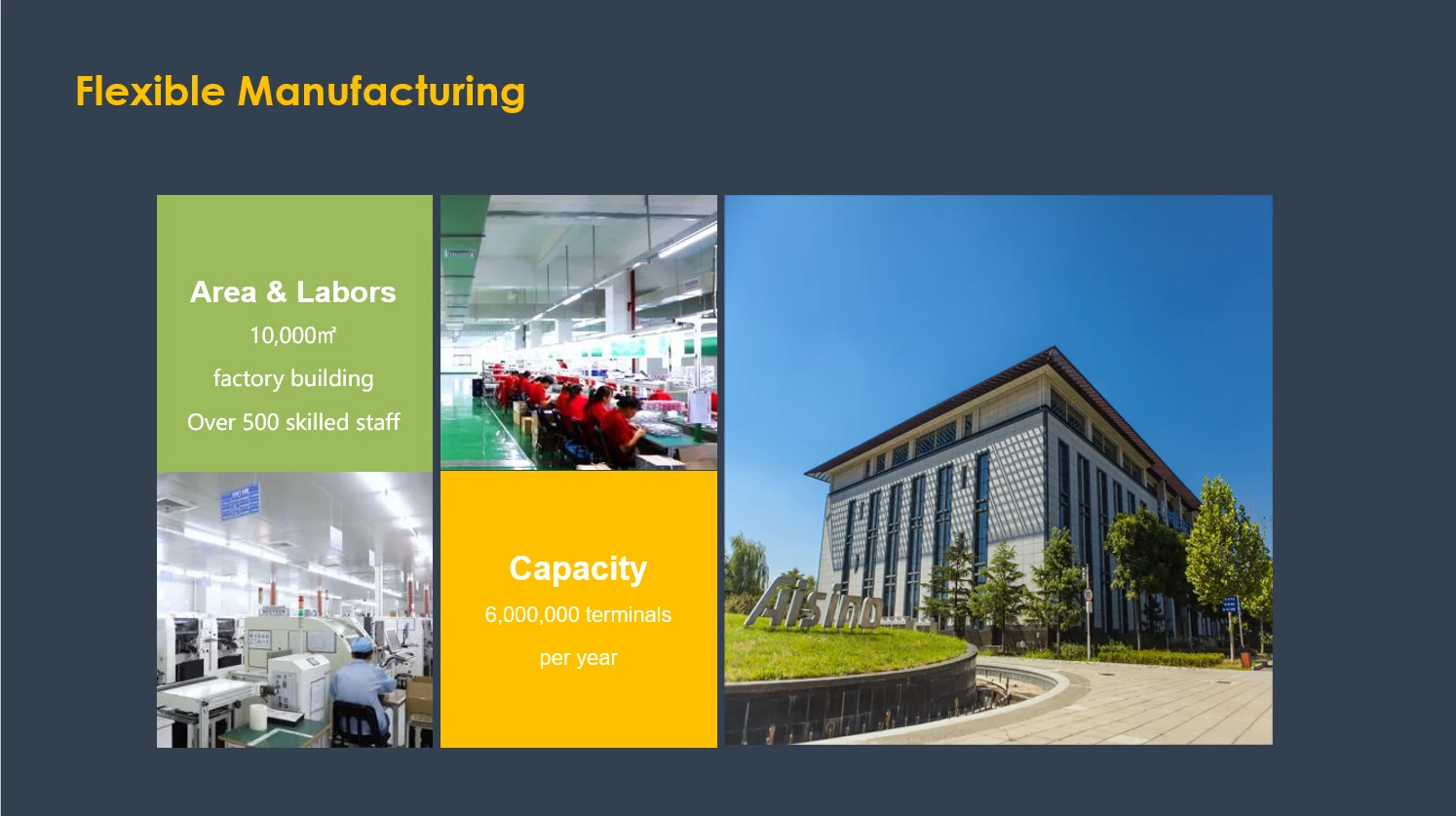 Flexible Manufacturing

Area & Labors

10,000㎡

factory building

Over 500 skilled staff

Capacity

6,000,000 terminals

per year

Aisino